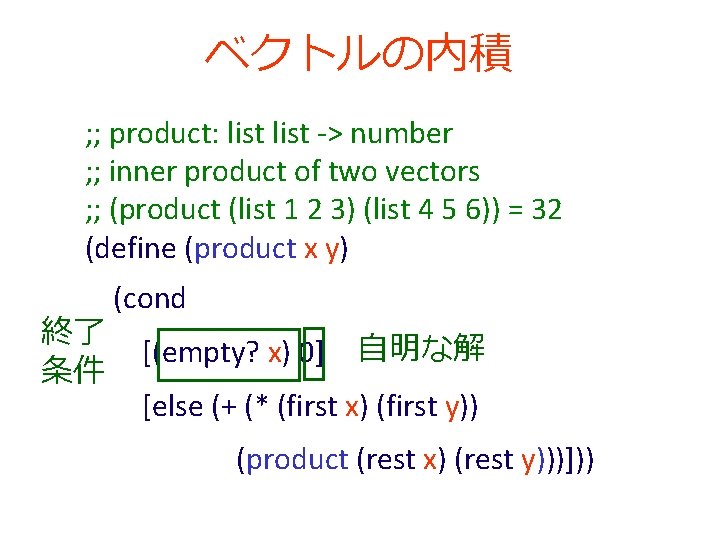 ベクトルの内積

;; product: list list -> number
;; inner product of two vectors
;; (product (list 1 2 3) (list 4 5 6)) = 32
(define (product x y)
(cond
終了条件
[(empty? x) 0] 自明な解
[else (+ (* (first x) (first y))
(product (rest x) (rest y)))]))